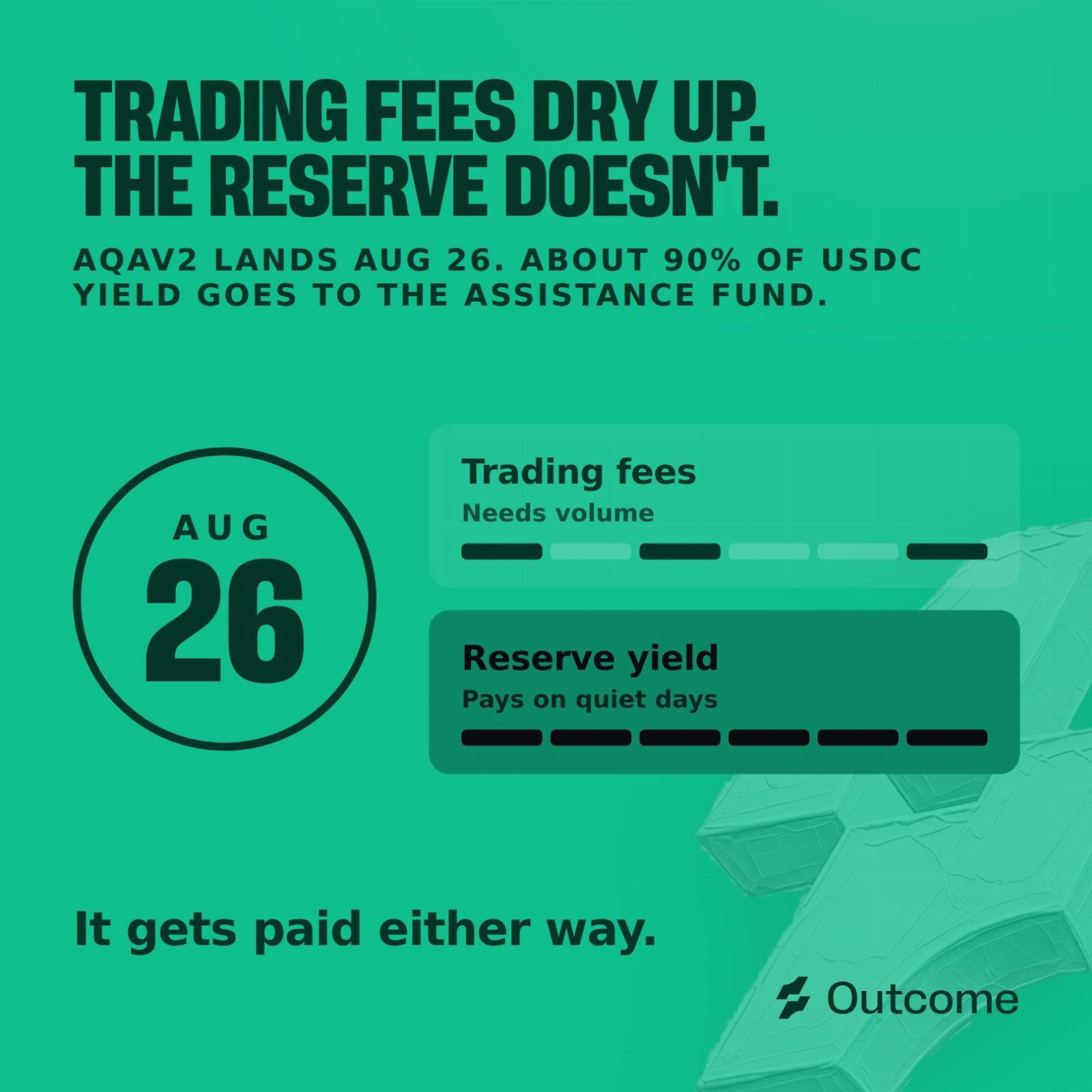 TRADING FEES DRY UP.
THE RESERVE DOESN'T.

AQAV2 LANDS AUG 26. ABOUT 90% OF USDC YIELD GOES TO THE ASSISTANCE FUND.

AUG
26

Trading fees
Needs volume

Reserve yield
Pays on quiet days

It gets paid either way.

Outcome